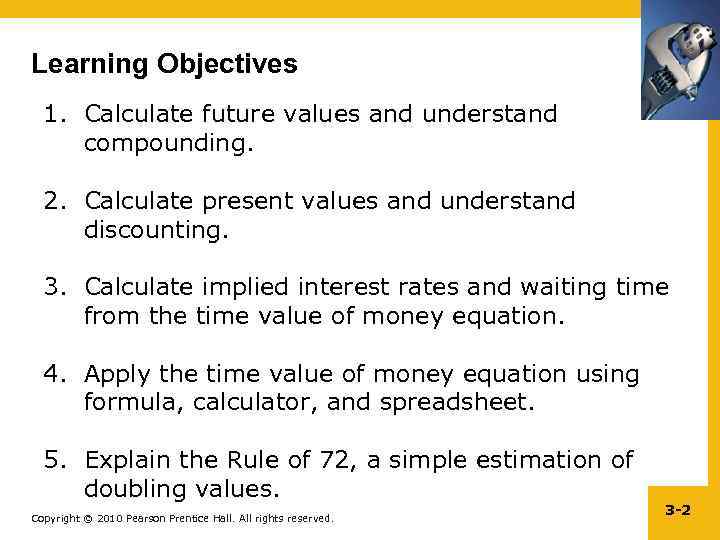 Learning Objectives

1. Calculate future values and understand compounding.

2. Calculate present values and understand discounting.

3. Calculate implied interest rates and waiting time from the time value of money equation.

4. Apply the time value of money equation using formula, calculator, and spreadsheet.

5. Explain the Rule of 72, a simple estimation of doubling values.

Copyright © 2010 Pearson Prentice Hall. All rights reserved.

3-2